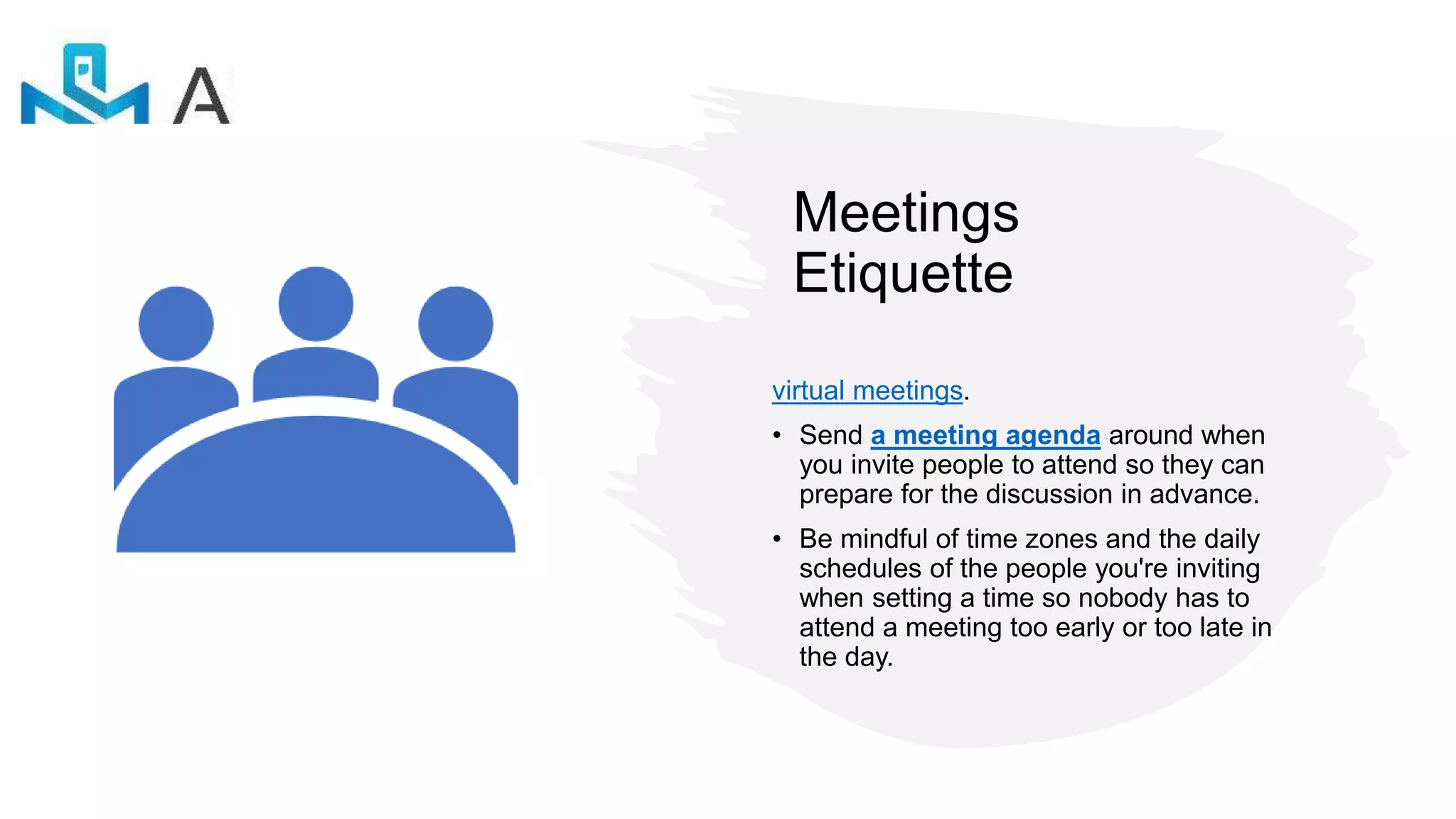 A

Meetings Etiquette

virtual meetings.

• Send a meeting agenda around when you invite people to attend so they can prepare for the discussion in advance.

• Be mindful of time zones and the daily schedules of the people you're inviting when setting a time so nobody has to attend a meeting too early or too late in the day.